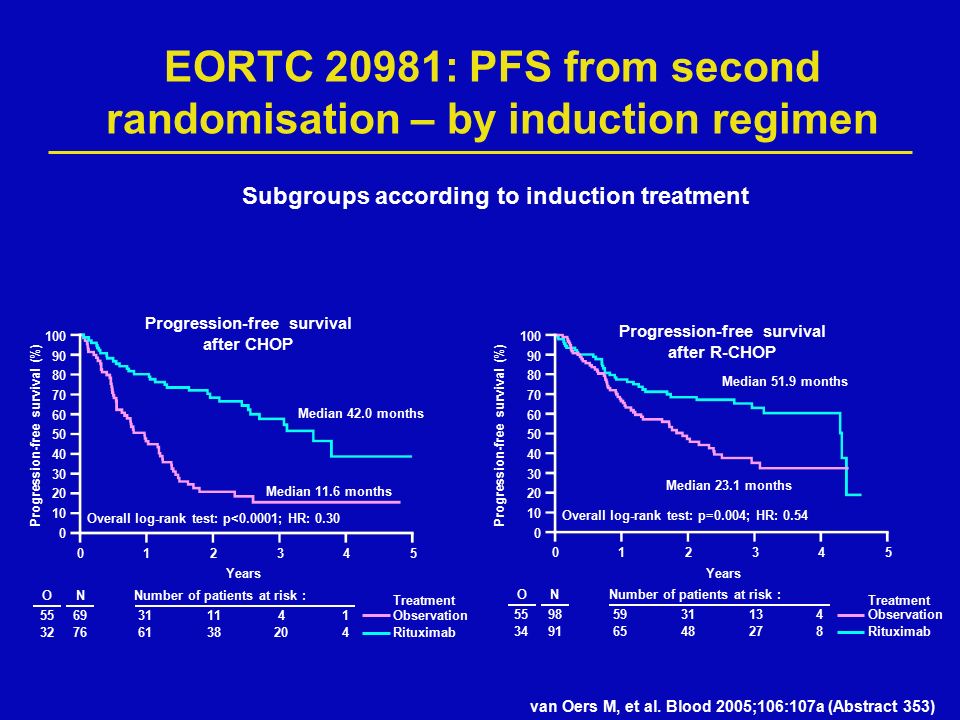 EORTC 20981: PFS from second randomisation – by induction regimen

Subgroups according to induction treatment

Progression-free survival after CHOP

Progression-free survival (%)

100
90
80
70
60
50
40
30
20
10
0

Median 42.0 months

Median 11.6 months

Overall log-rank test: p<0.0001; HR: 0.30

0 1 2 3 4 5

Years

| O | N | Number of patients at risk : | | | | Treatment |
|---|---|---|---|---|---|---|
| 55 | 69 | 31 | 11 | 4 | 1 | Observation |
| 32 | 76 | 61 | 38 | 20 | 4 | Rituximab |

Progression-free survival after R-CHOP

Progression-free survival (%)

100
90
80
70
60
50
40
30
20
10
0

Median 51.9 months

Median 23.1 months

Overall log-rank test: p=0.004; HR: 0.54

0 1 2 3 4 5

Years

| O | N | Number of patients at risk : | | | | Treatment |
|---|---|---|---|---|---|---|
| 55 | 98 | 59 | 31 | 13 | 4 | Observation |
| 34 | 91 | 65 | 48 | 27 | 8 | Rituximab |

van Oers M, et al. Blood 2005;106:107a (Abstract 353)